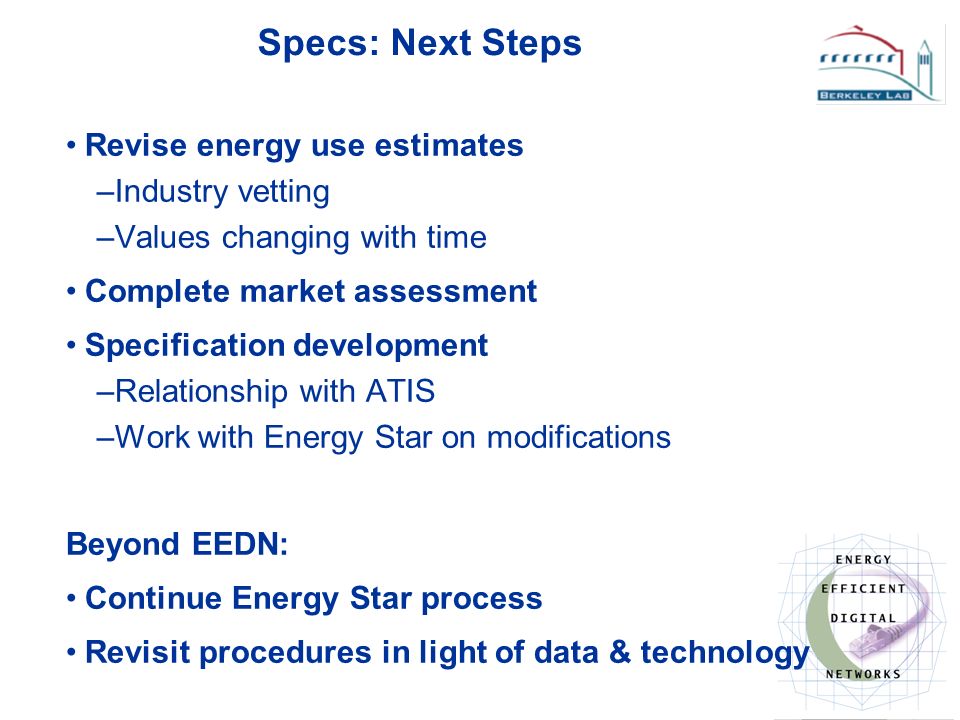 Specs: Next Steps

BERKELEY LAB

• Revise energy use estimates
–Industry vetting
–Values changing with time

• Complete market assessment

• Specification development
–Relationship with ATIS
–Work with Energy Star on modifications

Beyond EEDN:

• Continue Energy Star process

• Revisit procedures in light of data & technology

ENERGY
EFFICIENT
DIGITAL
NETWORKS